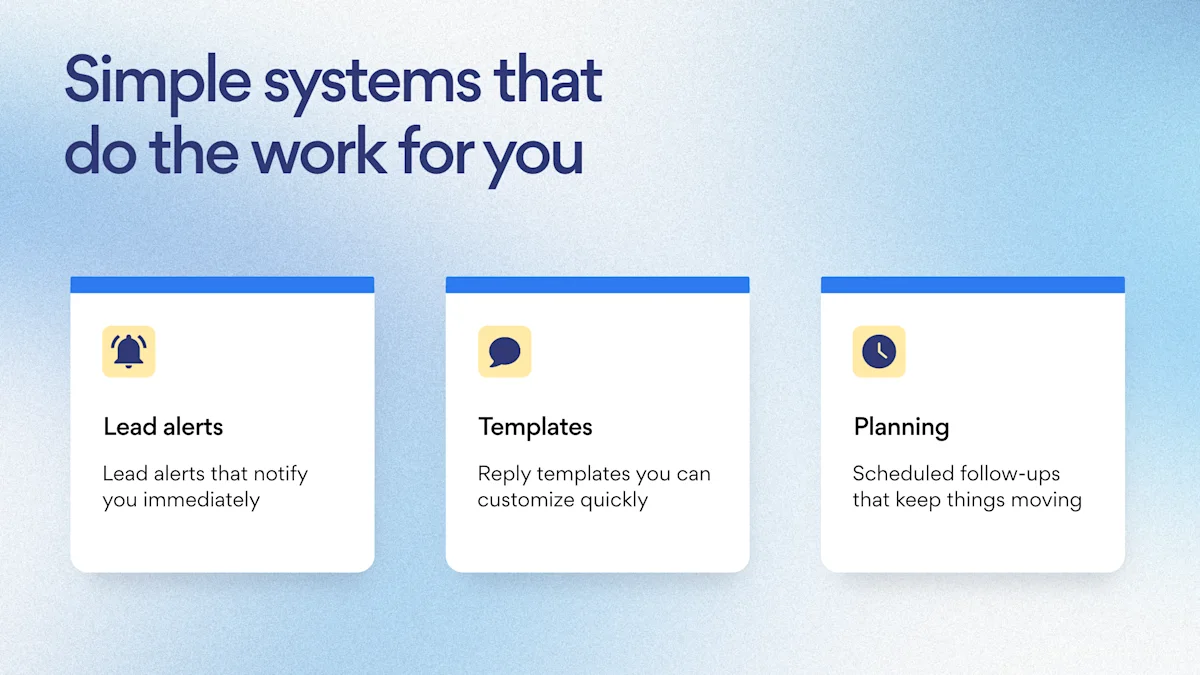 Simple systems that do the work for you

Lead alerts

Lead alerts that notify you immediately

Templates

Reply templates you can customize quickly

Planning

Scheduled follow-ups that keep things moving